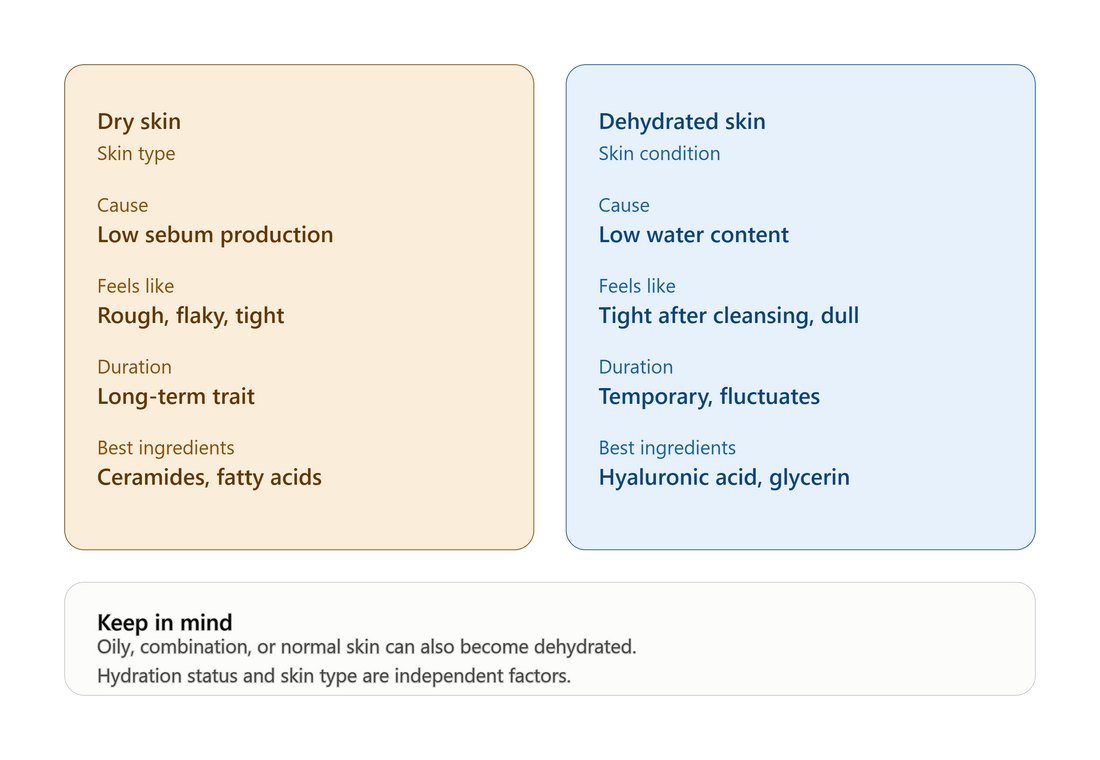 Dry skin
Skin type

Cause
Low sebum production

Feels like
Rough, flaky, tight

Duration
Long-term trait

Best ingredients
Ceramides, fatty acids

Dehydrated skin
Skin condition

Cause
Low water content

Feels like
Tight after cleansing, dull

Duration
Temporary, fluctuates

Best ingredients
Hyaluronic acid, glycerin

Keep in mind
Oily, combination, or normal skin can also become dehydrated.
Hydration status and skin type are independent factors.